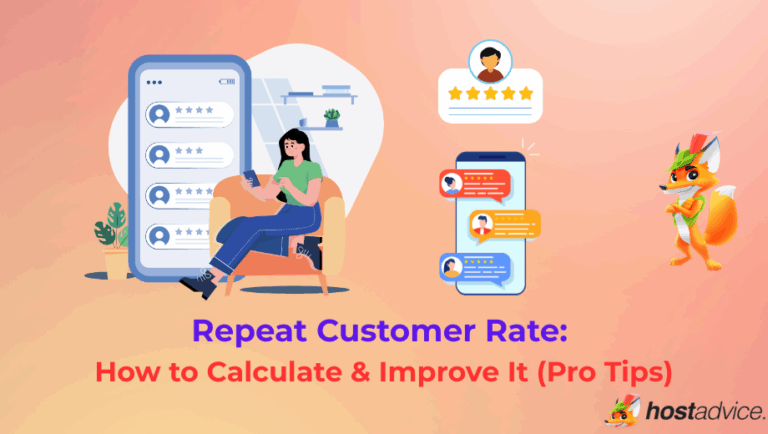 Repeat Customer Rate:
How to Calculate & Improve It (Pro Tips)

hostadvice.